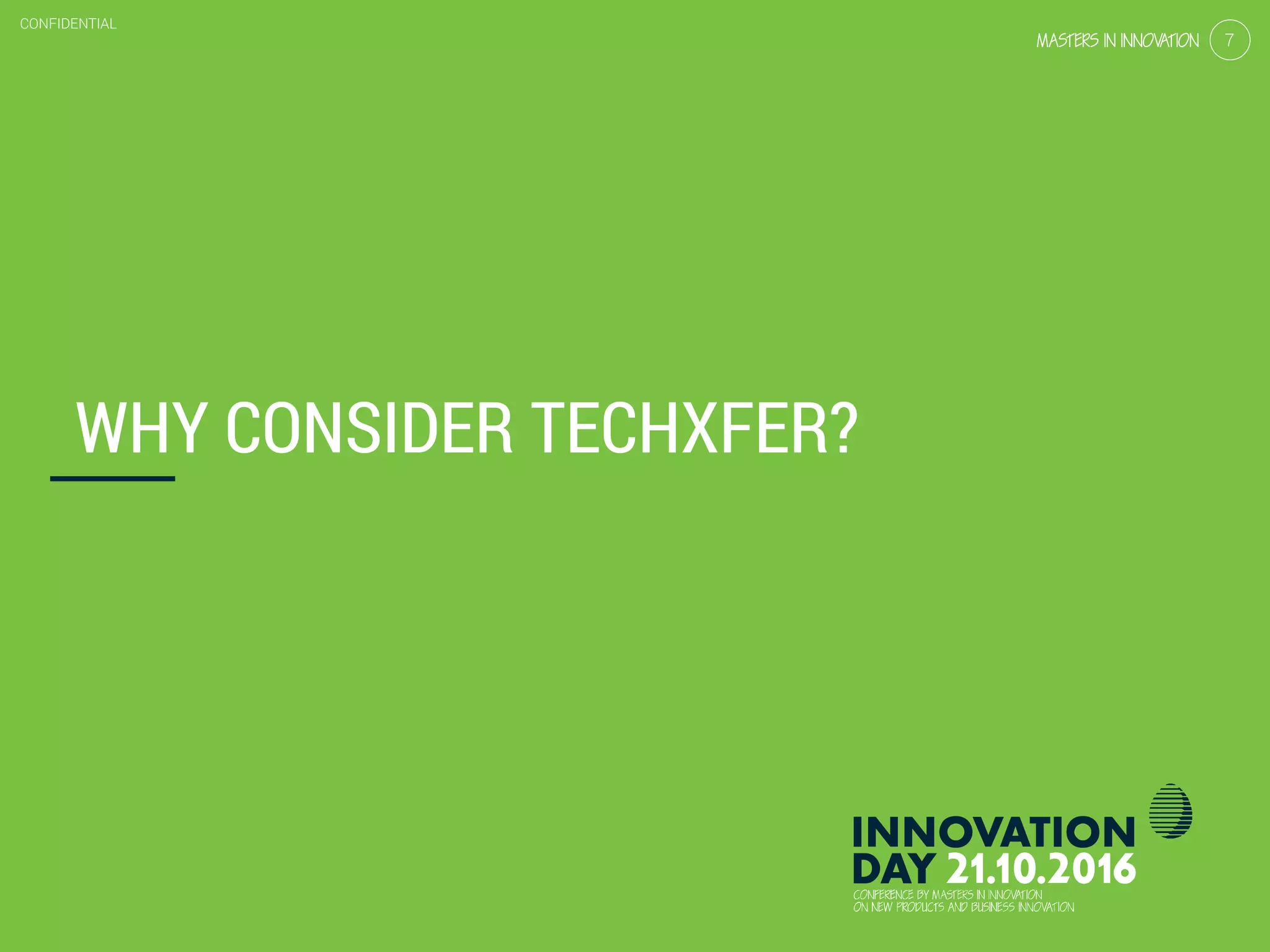 CONFIDENTIAL

MASTERS IN INNOVATION 7

WHY CONSIDER TECHXFER?

INNOVATION DAY 21.10.2016

CONFERENCE BY MASTERS IN INNOVATION ON NEW PRODUCTS AND BUSINESS INNOVATION